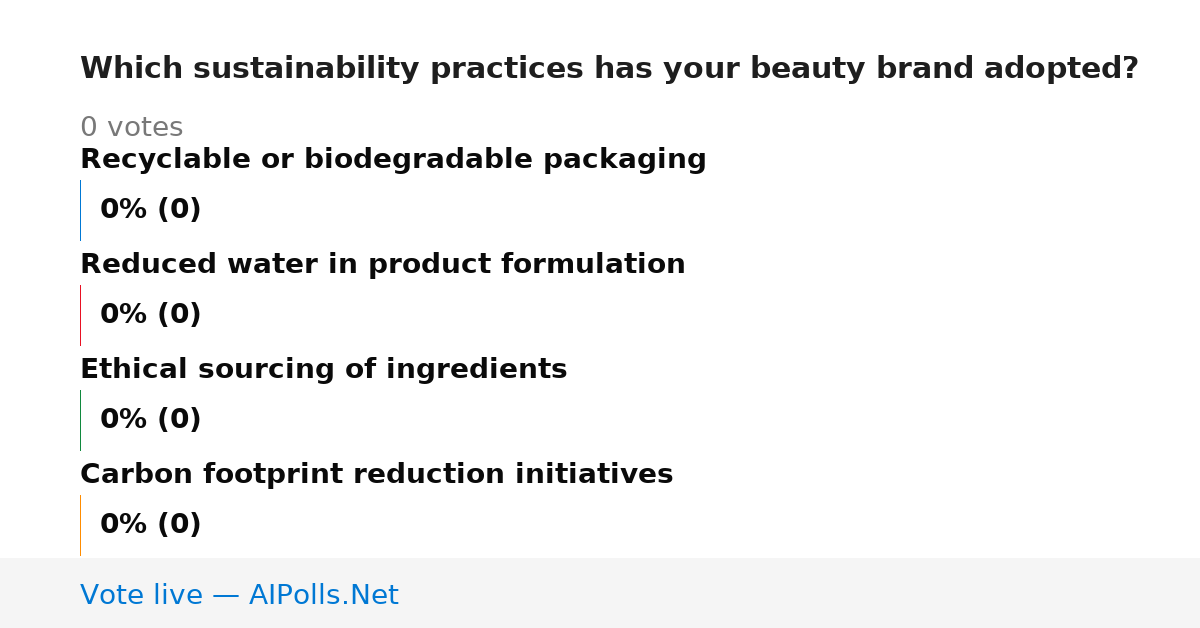 Which sustainability practices has your beauty brand adopted?

0 votes

Recyclable or biodegradable packaging

0% (0)

Reduced water in product formulation

0% (0)

Ethical sourcing of ingredients

0% (0)

Carbon footprint reduction initiatives

0% (0)

Vote live — AIPolls.Net